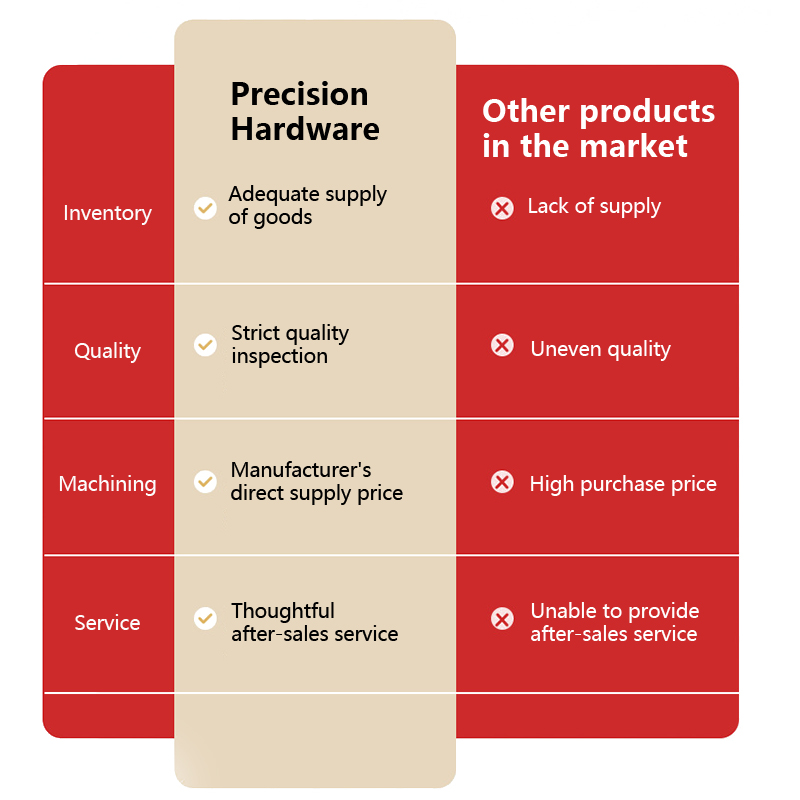 |  | Precision Hardware | Other products in the market |
|---|---|---|
| Inventory | Adequate supply of goods | Lack of supply |
| Quality | Strict quality inspection | Uneven quality |
| Machining | Manufacturer's direct supply price | High purchase price |
| Service | Thoughtful after-sales service | Unable to provide after-sales service |